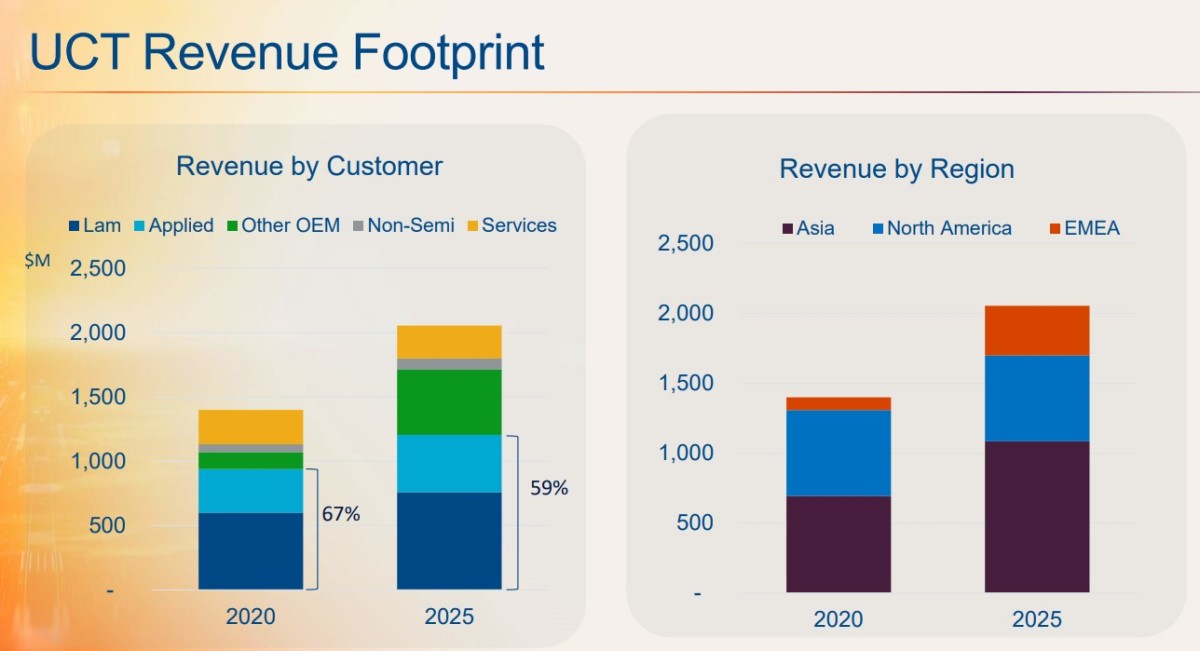 UCT Revenue Footprint

Revenue by Customer

Lam Applied Other OEM Non-Semi Services

$M

2,500
2,000
1,500
1,000
500
-

67%
59%

2020 2025

Revenue by Region

Asia North America EMEA

2,500
2,000
1,500
1,000
500
-

2020 2025